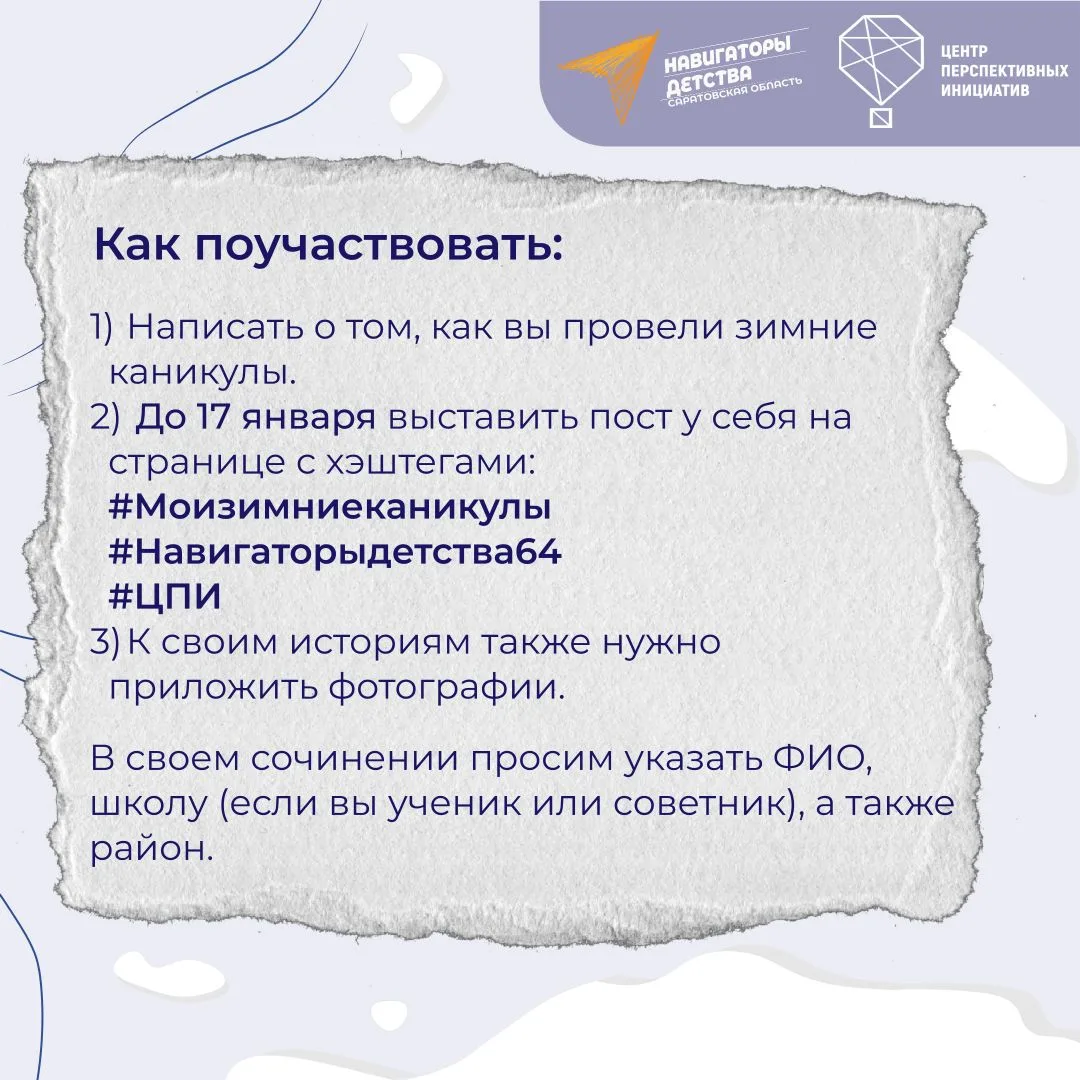 НАВИГАТОРЫ ДЕТСТВА САРАТОВСКАЯ ОБЛАСТЬ

ЦЕНТР ПЕРСПЕКТИВНЫХ ИНИЦИАТИВ

Как поучаствовать:

1) Написать о том, как вы провели зимние каникулы.
2) До 17 января выставить пост у себя на странице с хэштегами:
#Моизимниеканикулы
#Навигаторыдетства64
#ЦПИ
3) К своим историям также нужно приложить фотографии.

В своем сочинении просим указать ФИО, школу (если вы ученик или советник), а также район.